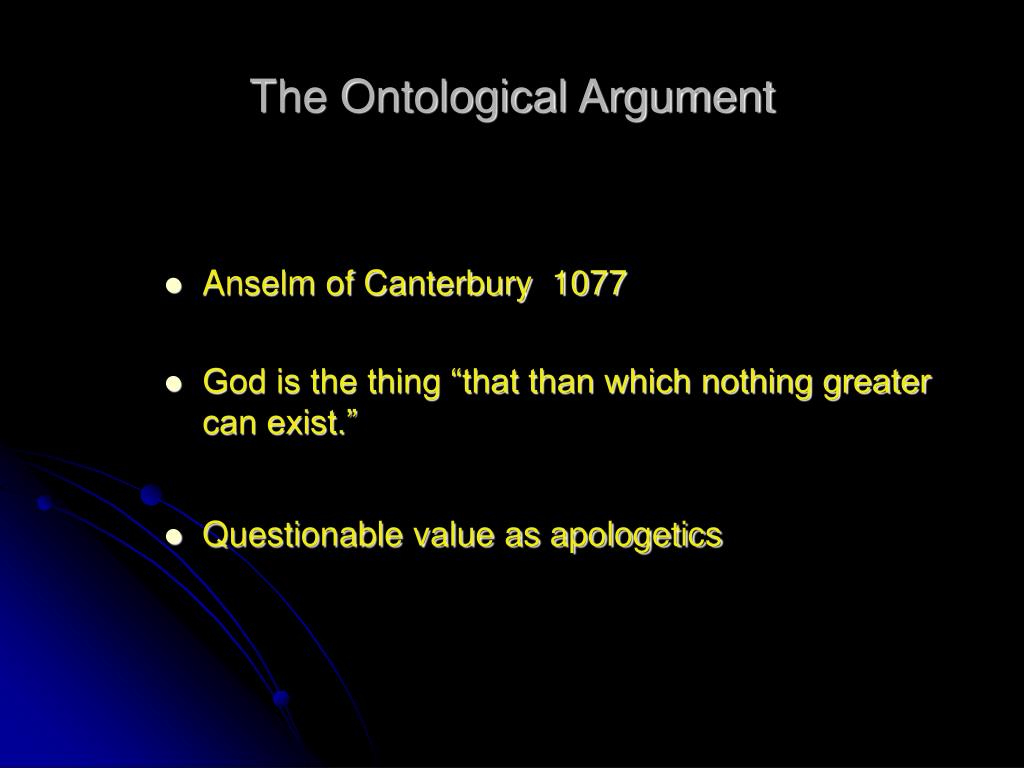 The Ontological Argument

- Anselm of Canterbury 1077
- God is the thing “that than which nothing greater can exist.”
- Questionable value as apologetics